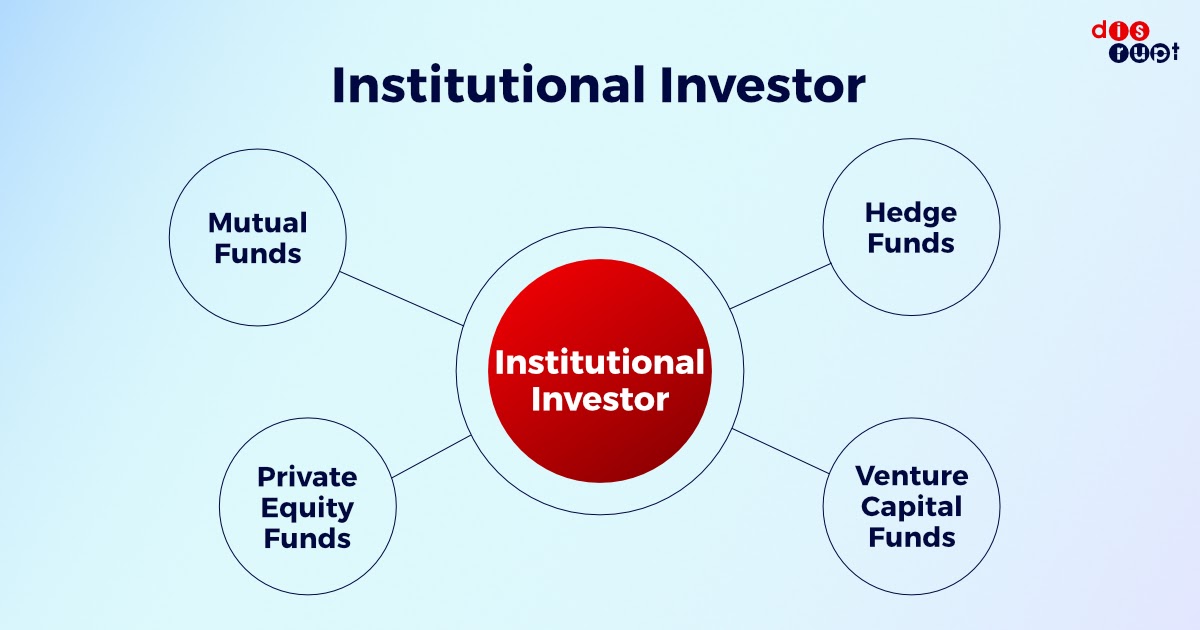 dis
rupt

Institutional Investor

Mutual Funds

Hedge Funds

Institutional Investor

Private Equity Funds

Venture Capital Funds